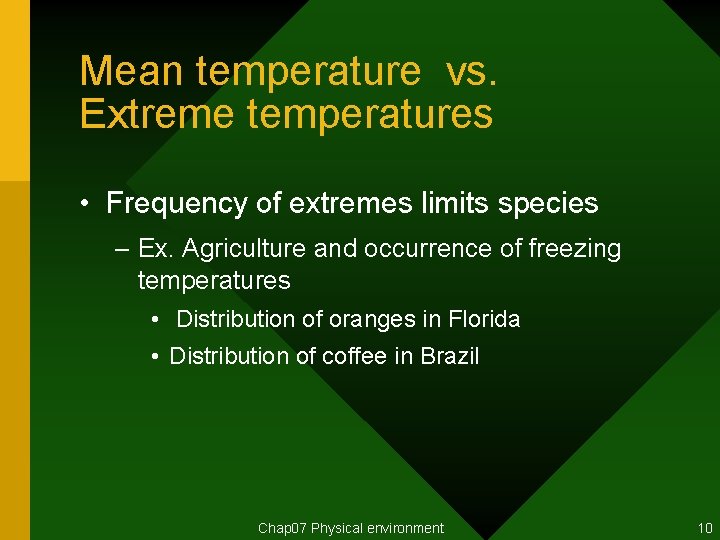 Mean temperature vs. Extreme temperatures

• Frequency of extremes limits species
– Ex. Agriculture and occurrence of freezing temperatures
• Distribution of oranges in Florida
• Distribution of coffee in Brazil

Chap07 Physical environment

10